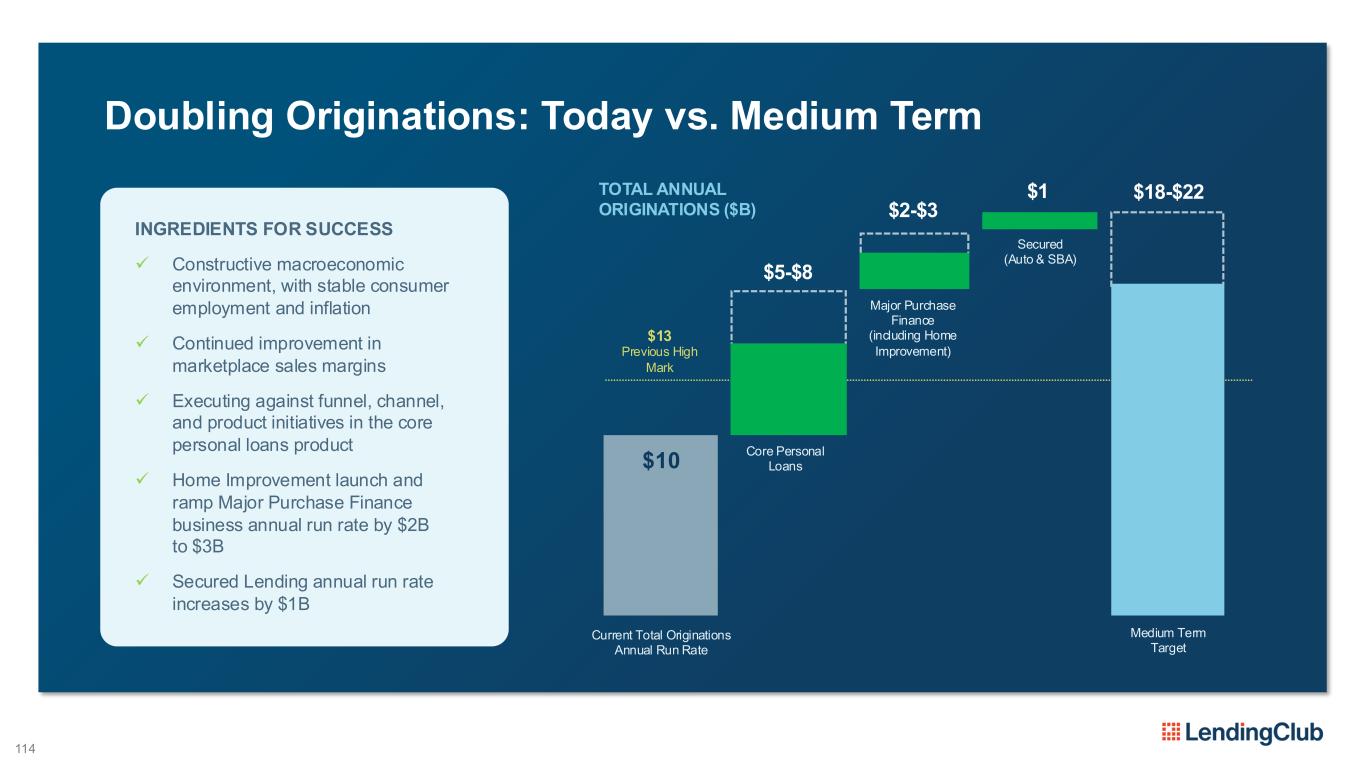 Doubling Originations: Today vs. Medium Term

INGREDIENTS FOR SUCCESS

✓ Constructive macroeconomic environment, with stable consumer employment and inflation

✓ Continued improvement in marketplace sales margins

✓ Executing against funnel, channel, and product initiatives in the core personal loans product

✓ Home Improvement launch and ramp Major Purchase Finance business annual run rate by $2B to $3B

✓ Secured Lending annual run rate increases by $1B

TOTAL ANNUAL ORIGINATIONS ($B)

$13
Previous High Mark

$10
Current Total Originations Annual Run Rate

$5-$8
Core Personal Loans

$2-$3
Major Purchase Finance (including Home Improvement)

$1
Secured (Auto & SBA)

$18-$22
Medium Term Target

114

LendingClub